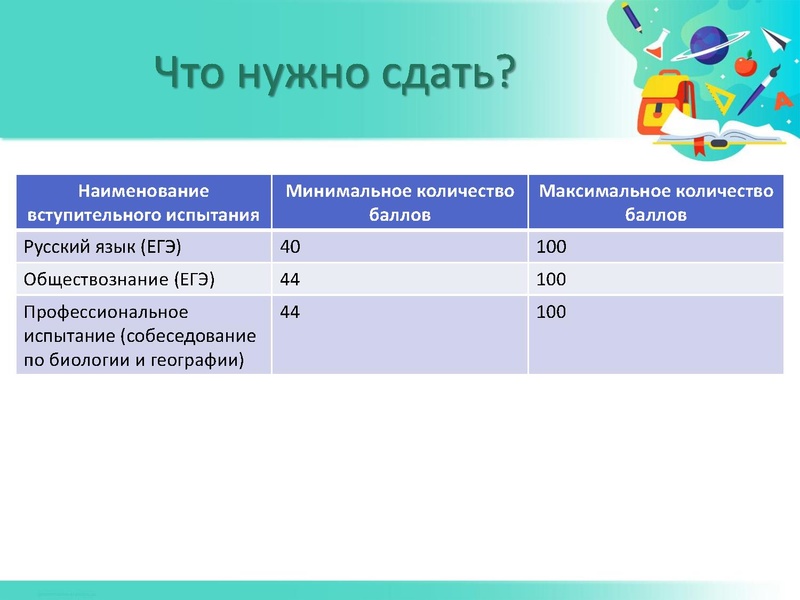 Что нужно сдать?

| Наименование вступительного испытания | Минимальное количество баллов | Максимальное количество баллов |
|---|---|---|
| Русский язык (ЕГЭ) | 40 | 100 |
| Обществознание (ЕГЭ) | 44 | 100 |
| Профессиональное испытание (собеседование по биологии и географии) | 44 | 100 |